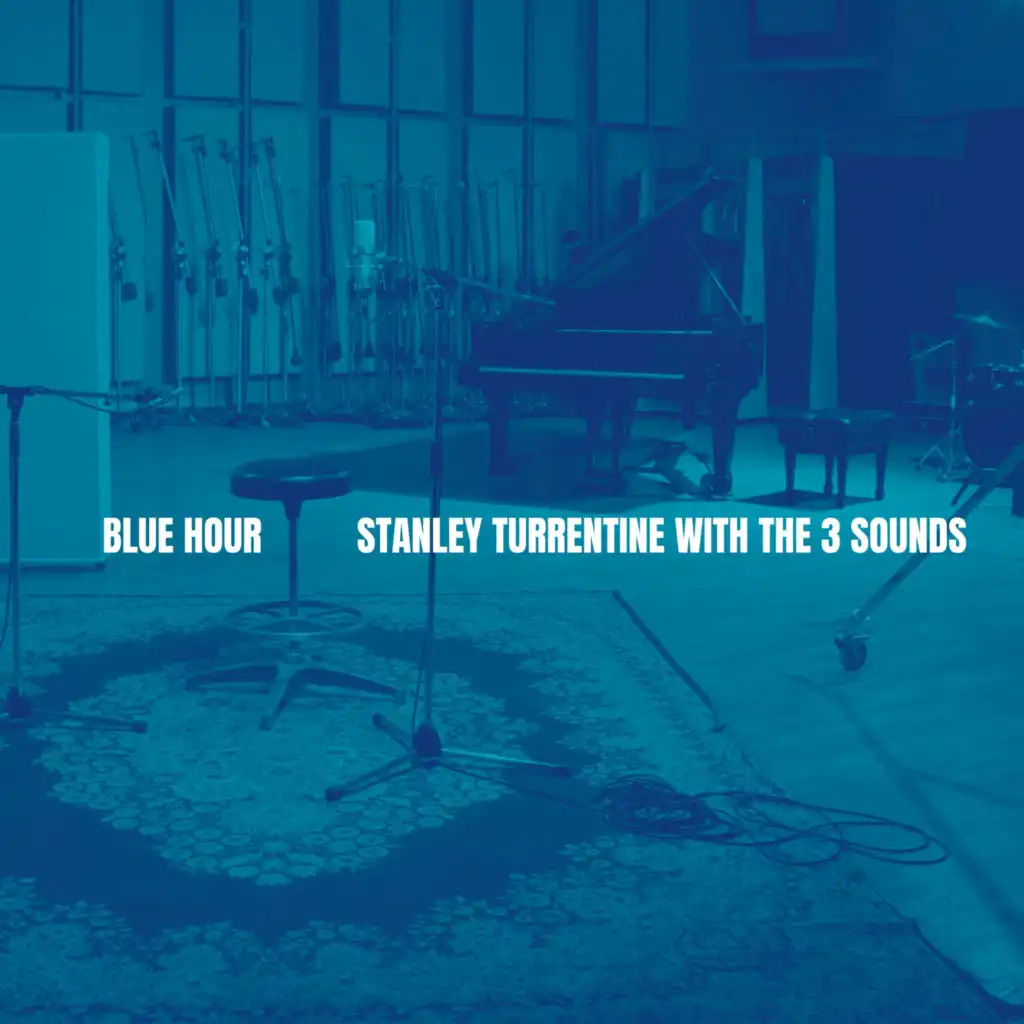 BLUE HOUR

STANLEY TURRENTINE WITH THE 3 SOUNDS